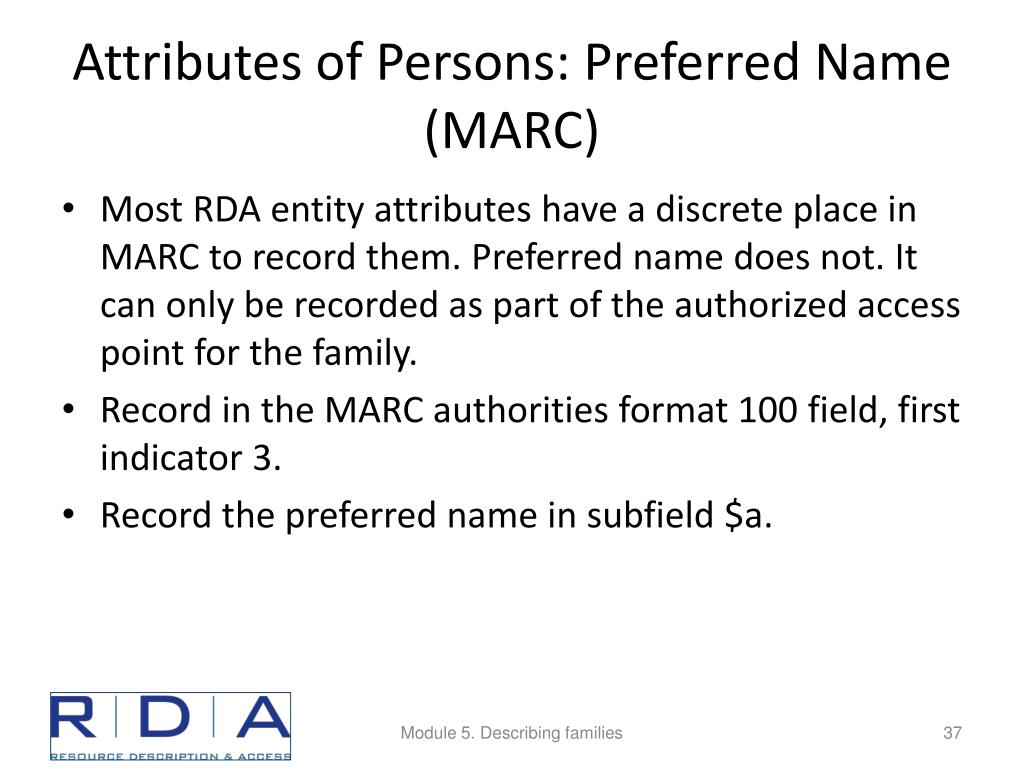 Attributes of Persons: Preferred Name (MARC)

• Most RDA entity attributes have a discrete place in MARC to record them. Preferred name does not. It can only be recorded as part of the authorized access point for the family.
• Record in the MARC authorities format 100 field, first indicator 3.
• Record the preferred name in subfield \$a.

RDA
RESOURCE DESCRIPTION & ACCESS

Module 5. Describing families

37